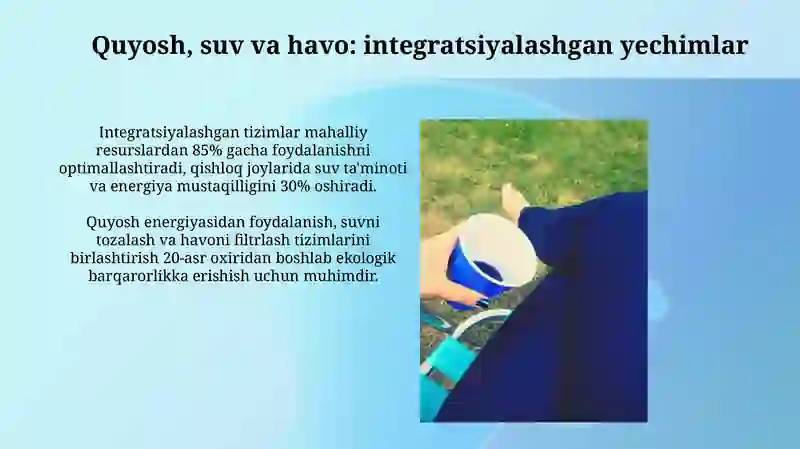 Quyosh, suv va havo: integratsiyalashgan yechimlar

Integratsiyalashgan tizimlar mahalliy resurslardan 85% gacha foydalanishni optimallashtiradi, qishloq joylarida suv ta'minoti va energiya mustaqilligini 30% oshiradi.

Quyosh energiyasidan foydalanish, suvni tozalash va havoni filtrlash tizimlarini birlashtirish 20-asr oxiridan boshlab ekologik barqarorlikka erishish uchun muhimdir.